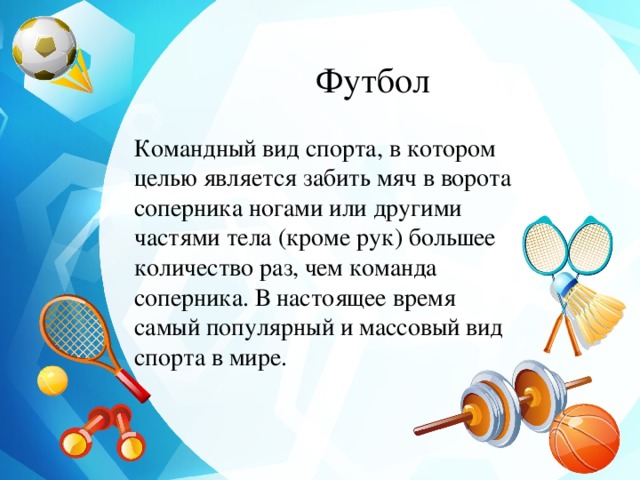 Футбол

Командный вид спорта, в котором целью является забить мяч в ворота соперника ногами или другими частями тела (кроме рук) большее количество раз, чем команда соперника. В настоящее время самый популярный и массовый вид спорта в мире.